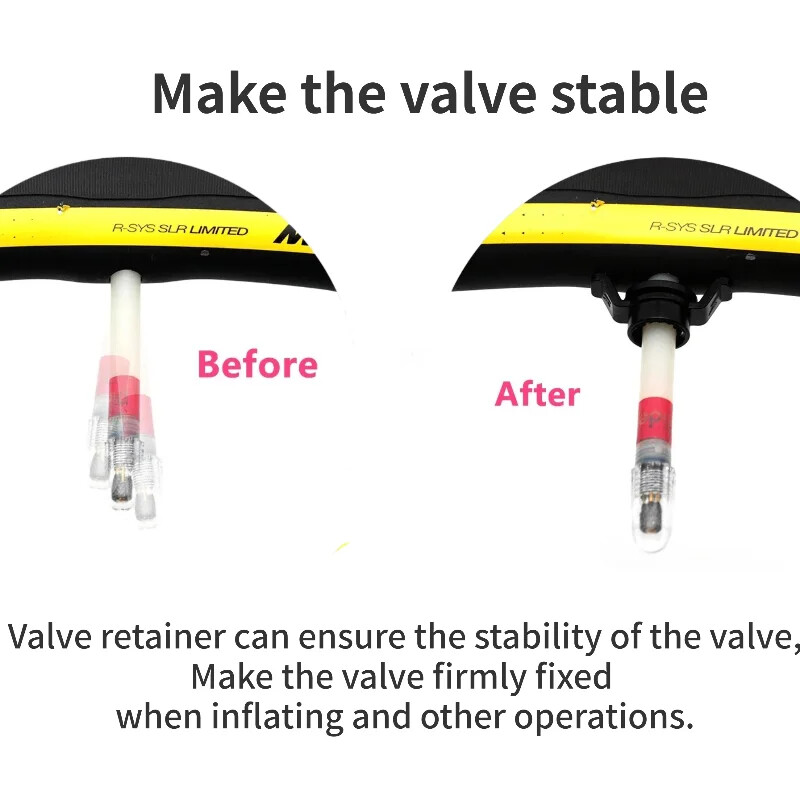 Make the valve stable

R-SYS SLR LIMITED

Before

R-SYS SLR LIMITED

After

Valve retainer can ensure the stability of the valve,
Make the valve firmly fixed
when inflating and other operations.